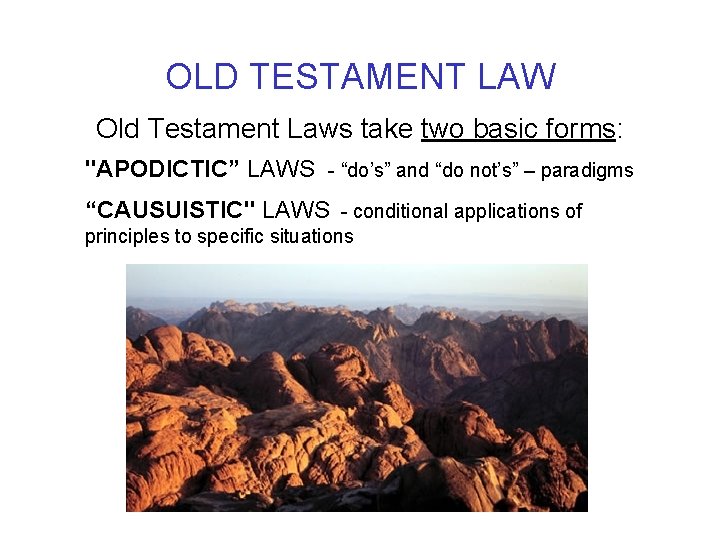 OLD TESTAMENT LAW

Old Testament Laws take two basic forms:

"APODICTIC" LAWS - "do's" and "do not's" – paradigms

"CAUSUISTIC" LAWS - conditional applications of principles to specific situations